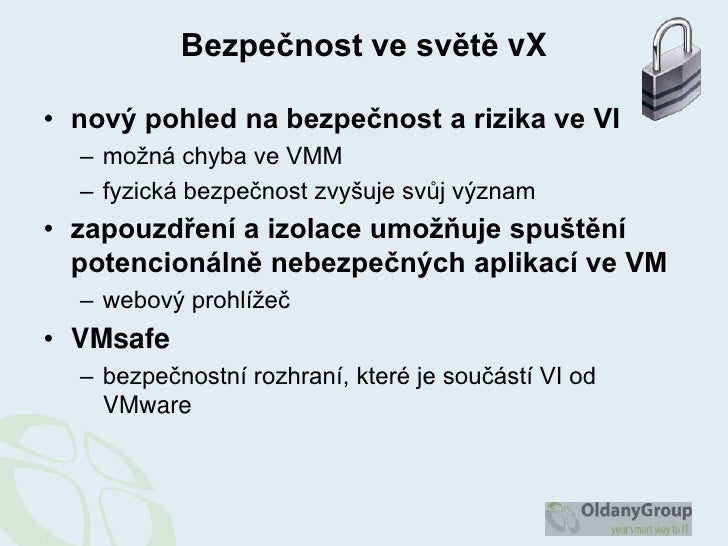 Bezpečnost ve světě vX

• nový pohled na bezpečnost a rizika ve VI
– možná chyba ve VMM
– fyzická bezpečnost zvyšuje svůj význam
• zapouzdření a izolace umožňuje spuštění potencionálně nebezpečných aplikací ve VM
– webový prohlížeč
• VMsafe
– bezpečnostní rozhraní, které je součástí VI od VMware

OldanyGroup
your smart way to IT